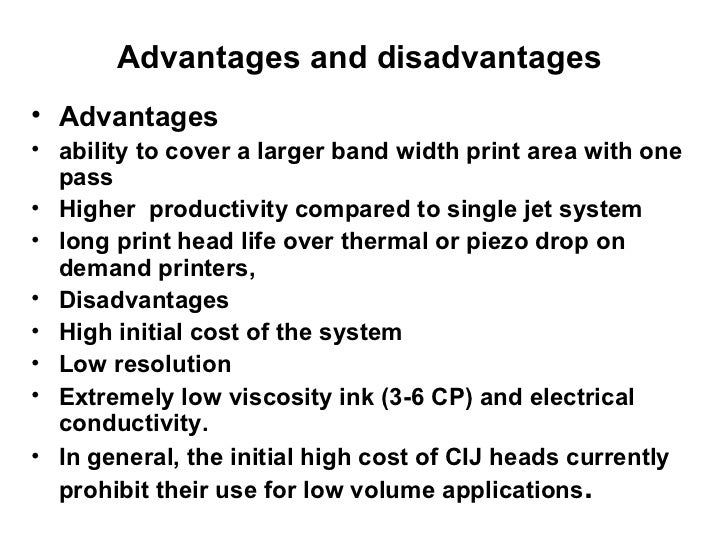 Advantages and disadvantages

• Advantages
• ability to cover a larger band width print area with one pass
• Higher productivity compared to single jet system
• long print head life over thermal or piezo drop on demand printers,
• Disadvantages
• High initial cost of the system
• Low resolution
• Extremely low viscosity ink (3-6 CP) and electrical conductivity.
• In general, the initial high cost of CIJ heads currently prohibit their use for low volume applications.